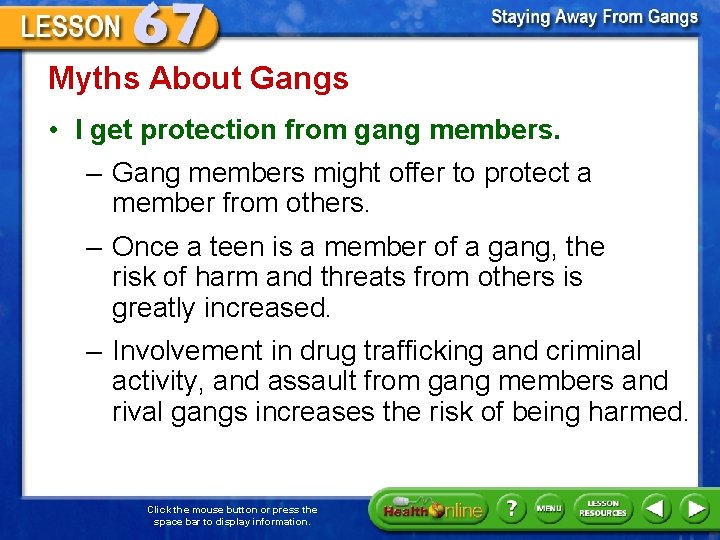 LESSON 67

Staying Away From Gangs

Myths About Gangs

• I get protection from gang members.

– Gang members might offer to protect a member from others.

– Once a teen is a member of a gang, the risk of harm and threats from others is greatly increased.

– Involvement in drug trafficking and criminal activity, and assault from gang members and rival gangs increases the risk of being harmed.

Click the mouse button or press the space bar to display information.

Health Online

?

MENU

LESSON RESOURCES